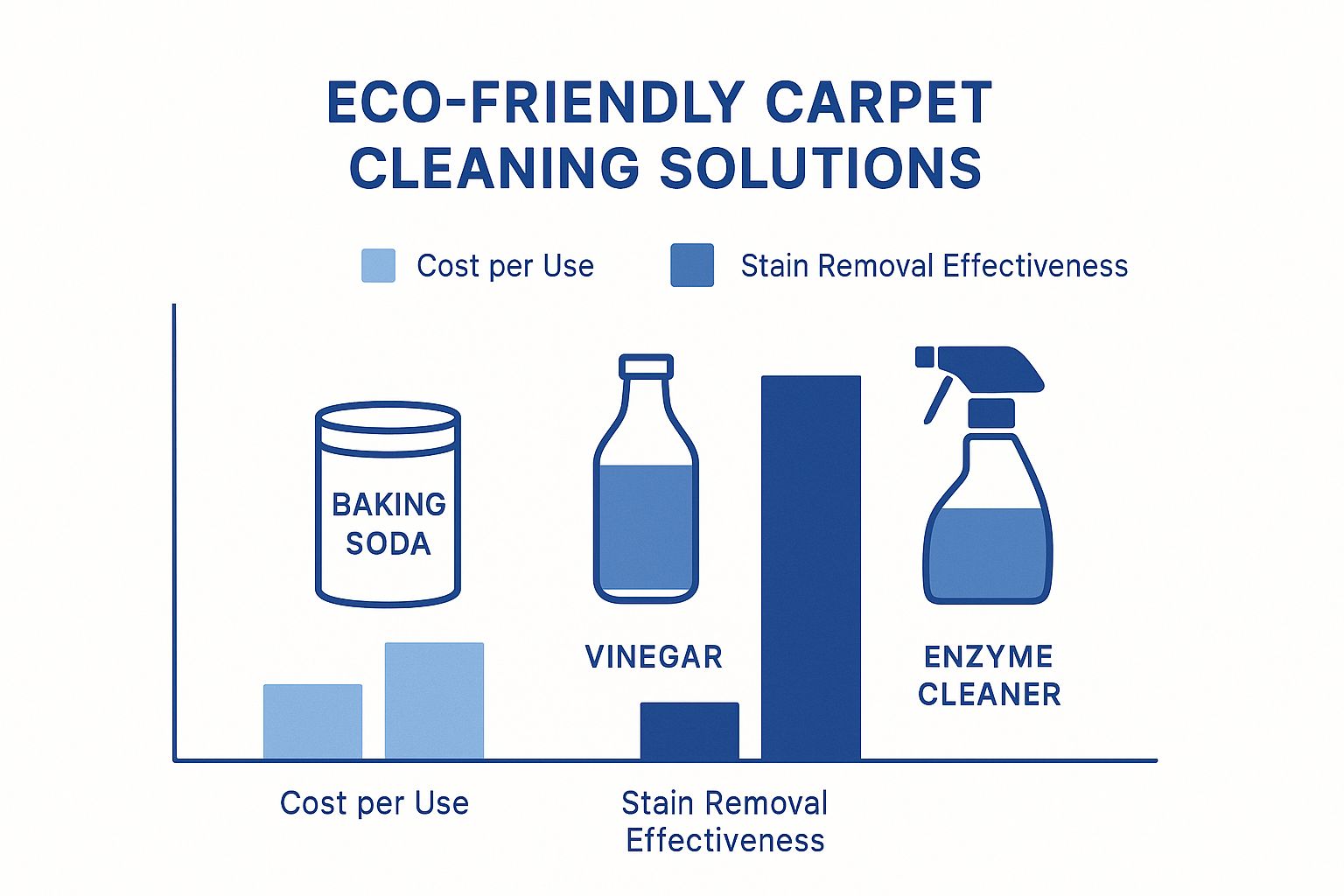 ECO-FRIENDLY CARPET CLEANING SOLUTIONS

Cost per Use

Stain Removal Effectiveness

BAKING SODA

VINEGAR

ENZYME CLEANER

Cost per Use

Stain Removal Effectiveness